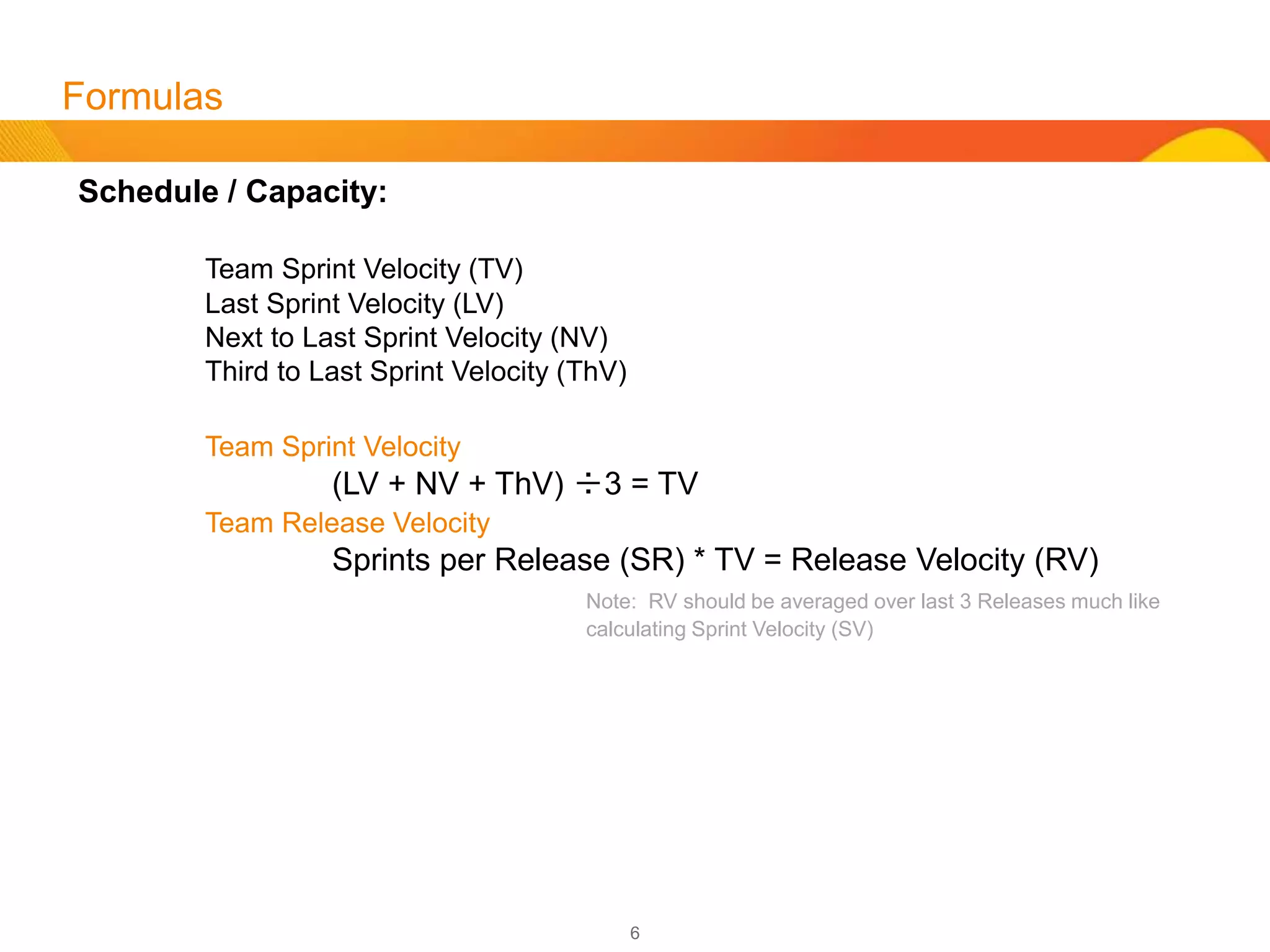 Formulas

Schedule / Capacity:

Team Sprint Velocity (TV)
Last Sprint Velocity (LV)
Next to Last Sprint Velocity (NV)
Third to Last Sprint Velocity (ThV)

Team Sprint Velocity
$(LV + NV + ThV) \div 3 = TV$
Team Release Velocity
Sprints per Release (SR) * TV = Release Velocity (RV)
Note: RV should be averaged over last 3 Releases much like calculating Sprint Velocity (SV)

6